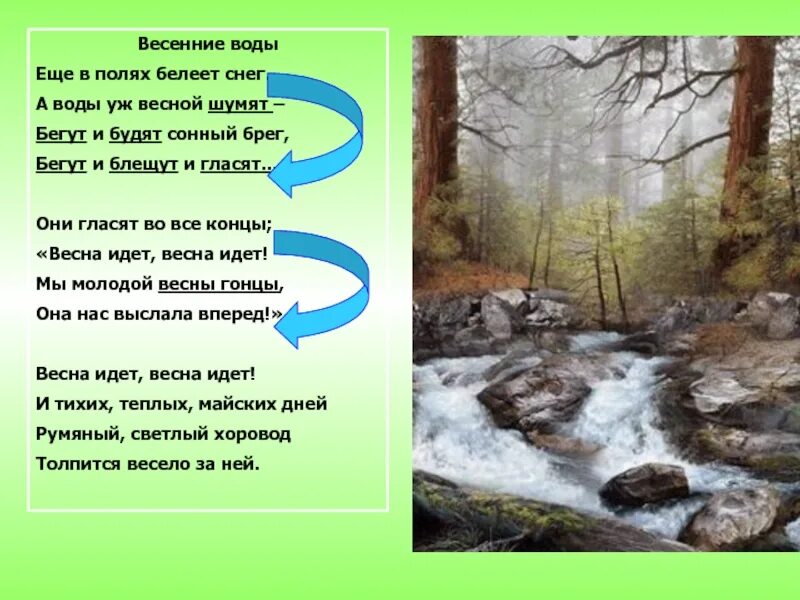 Весенние воды

Еще в полях белеет снег
А воды уж весной шумят –
Бегут и будят сонный брег,
Бегут и блещут и гласят..

Они гласят во все концы;
«Весна идет, весна идет!
Мы молодой весны гонцы,
Она нас выслала вперед!»

Весна идет, весна идет!
И тихих, теплых, майских дней
Румяный, светлый хоровод
Толпится весело за ней.